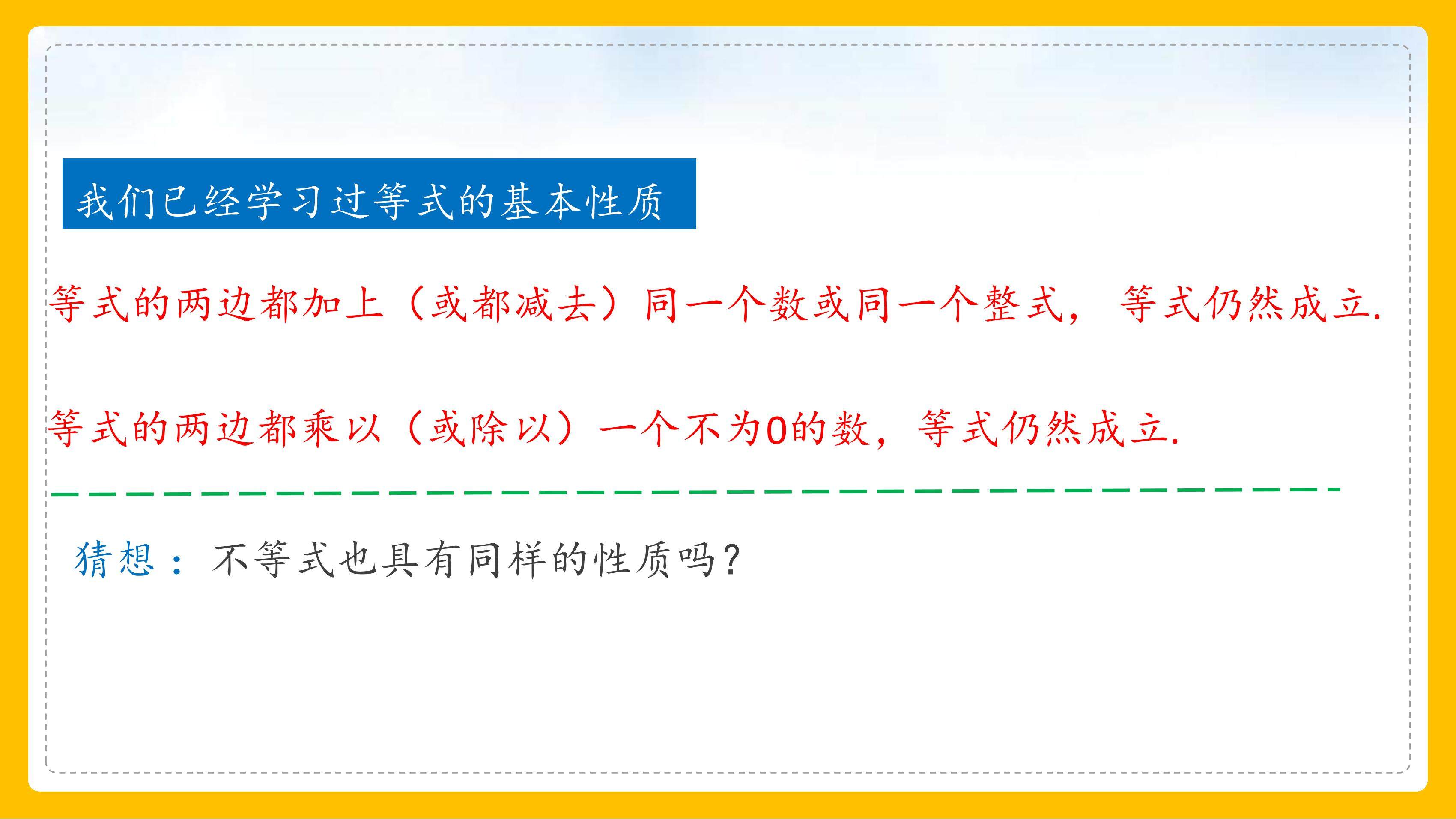 我们已经学习过等式的基本性质

等式的两边都加上（或都减去）同一个数或同一个整式，等式仍然成立.

等式的两边都乘以（或除以）一个不为0的数，等式仍然成立.

猜想：不等式也具有同样的性质吗？